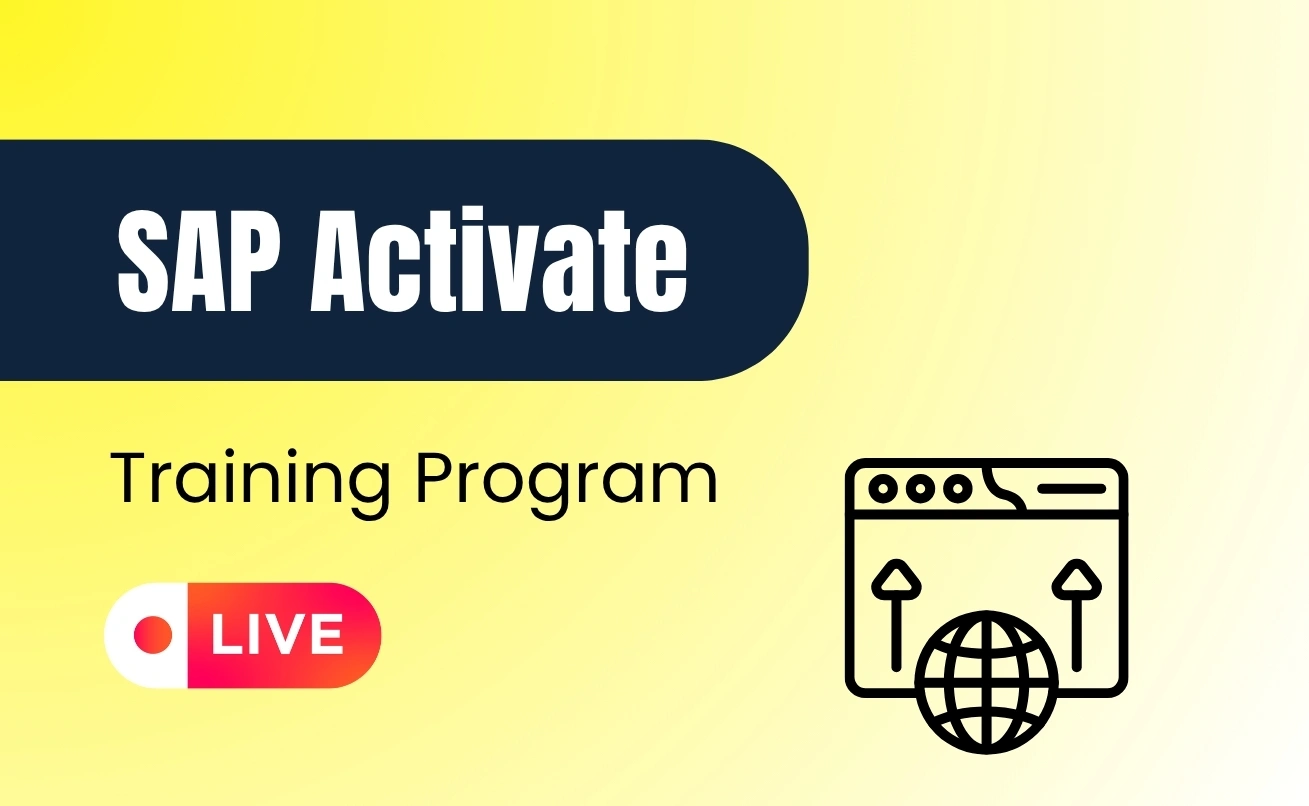 SAP Activate

Training Program

LIVE